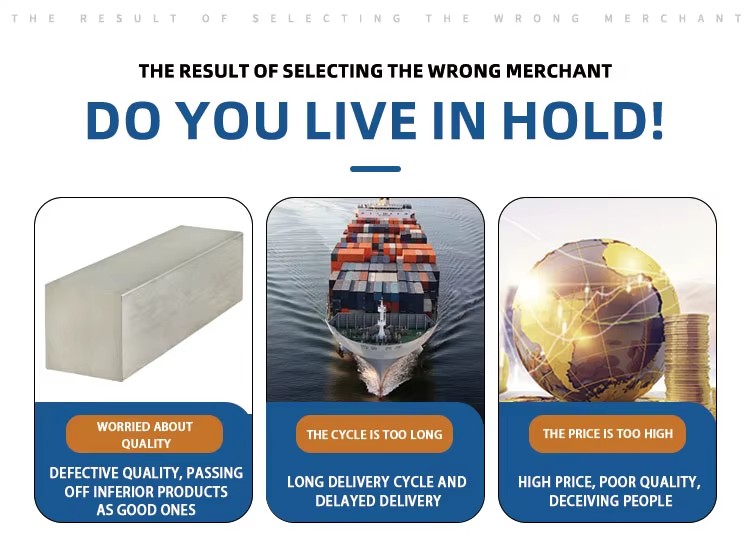 THE RESULT OF SELECTING THE WRONG MERCHANT

THE RESULT OF SELECTING THE WRONG MERCHANT

DO YOU LIVE IN HOLD!

WORRIED ABOUT QUALITY

DEFECTIVE QUALITY, PASSING OFF INFERIOR PRODUCTS AS GOOD ONES

THE CYCLE IS TOO LONG

LONG DELIVERY CYCLE AND DELAYED DELIVERY

THE PRICE IS TOO HIGH

HIGH PRICE, POOR QUALITY, DECEIVING PEOPLE